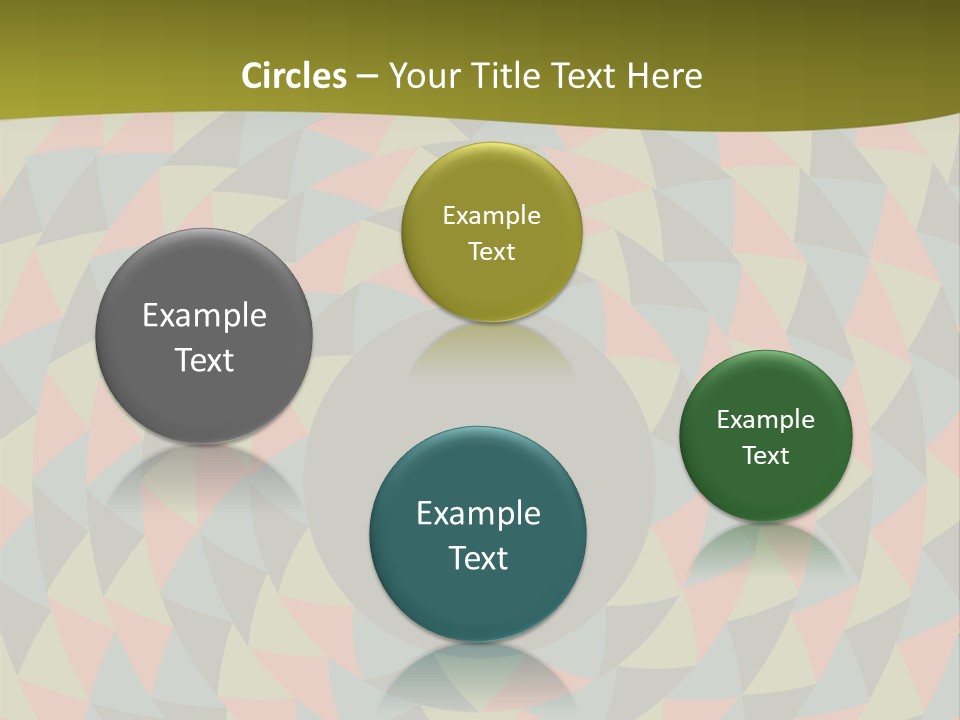 Circles – Your Title Text Here

Example Text

Example Text

Example Text

Example Text